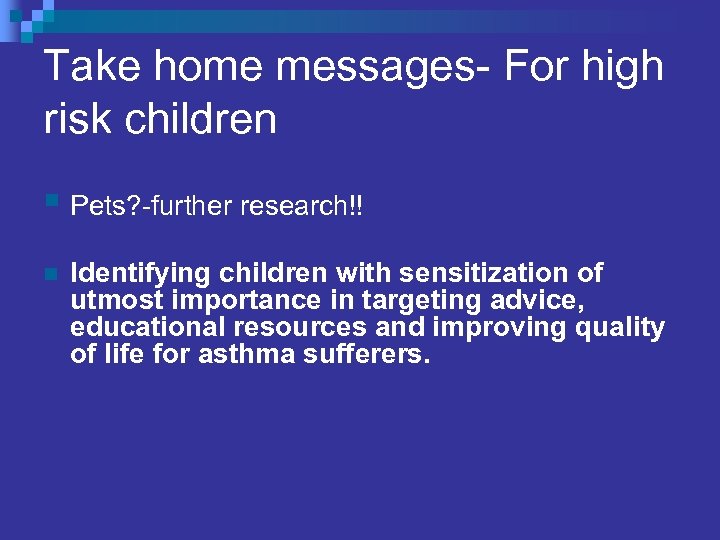 Take home messages- For high risk children

Pets?-further research!!

Identifying children with sensitization of utmost importance in targeting advice, educational resources and improving quality of life for asthma sufferers.